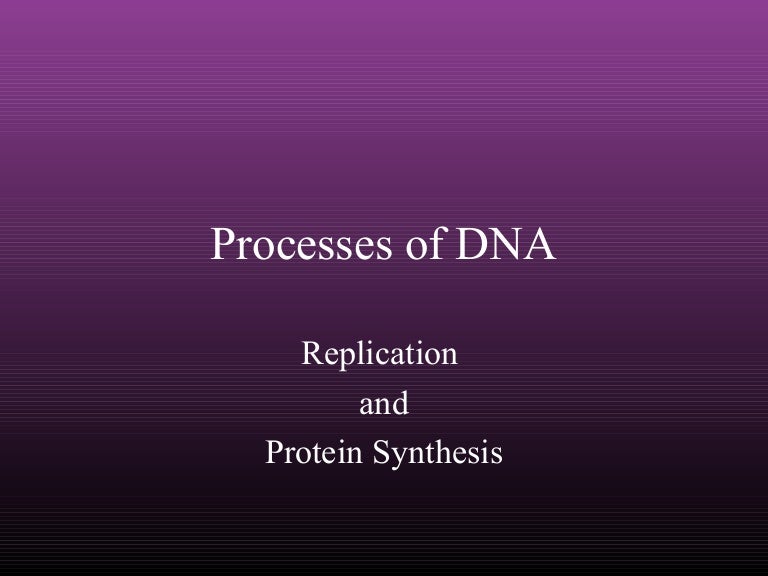 Processes of DNA

Replication
and
Protein Synthesis